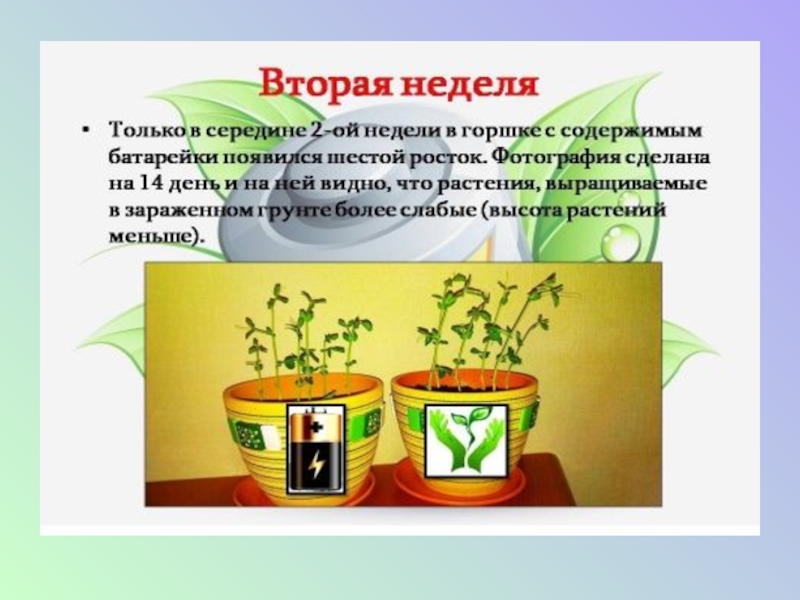 Вторая неделя

• Только в середине 2-ой недели в горшке с содержимым батарейки появился шестой росток. Фотография сделана на 14 день и на ней видно, что растения, выращиваемые в зараженном грунте более слабые (высота растений меньше).